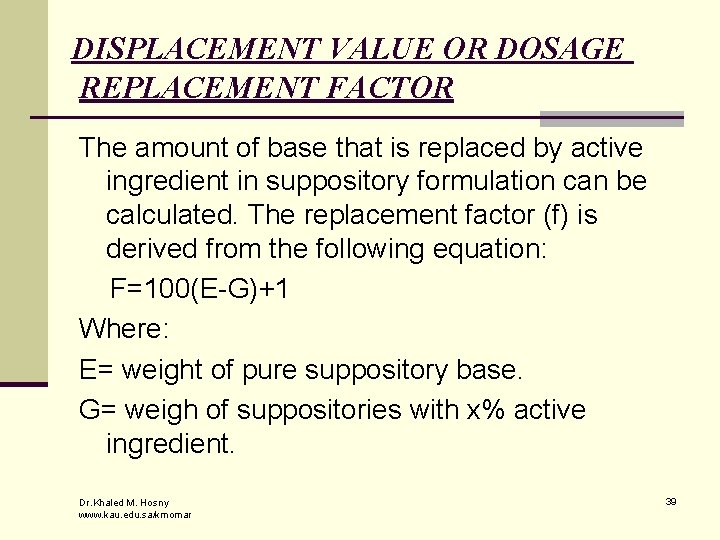 DISPLACEMENT VALUE OR DOSAGE REPLACEMENT FACTOR

The amount of base that is replaced by active ingredient in suppository formulation can be calculated. The replacement factor (f) is derived from the following equation:

F=100(E-G)+1

Where:

E= weight of pure suppository base.

G= weigh of suppositories with x% active ingredient.

Dr.Khaled M. Hosny
www.kau.edu.sa/kmomar

39